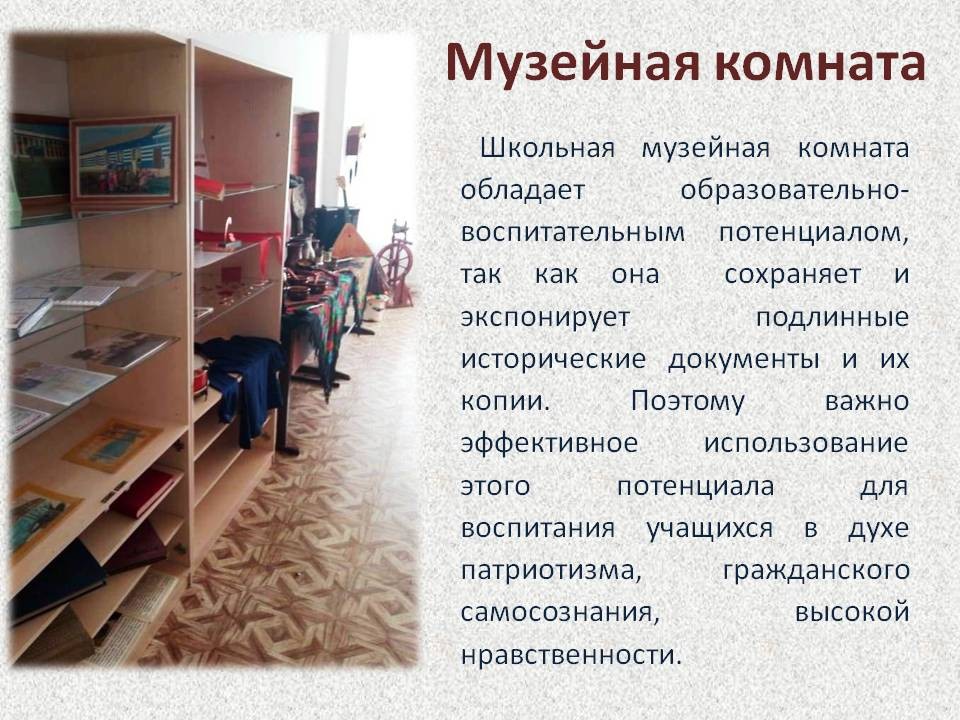 Музейная комната

Школьная музейная комната обладает образовательно-воспитательным потенциалом, так как она сохраняет и экспонирует подлинные исторические документы и их копии. Поэтому важно эффективное использование этого потенциала для воспитания учащихся в духе патриотизма, гражданского самосознания, высокой нравственности.